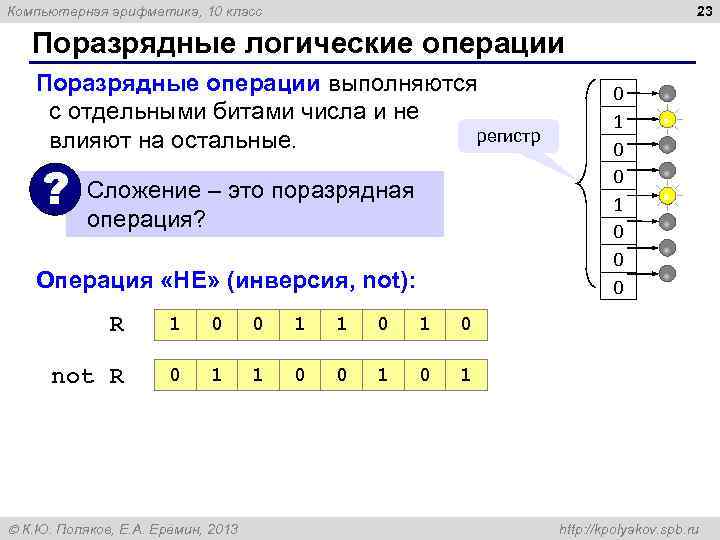 Компьютерная арифметика, 10 класс

23

Поразрядные логические операции

Поразрядные операции выполняются с отдельными битами числа и не влияют на остальные.

регистр

0
1
0
0
1
0
0
0

?

Сложение – это поразрядная операция?

Операция «НЕ» (инверсия, not):

| R | 1 | 0 | 0 | 1 | 1 | 0 | 1 | 0 |
|---|---|---|---|---|---|---|---|---|
| not R | 0 | 1 | 1 | 0 | 0 | 1 | 0 | 1 |

© К.Ю. Поляков, Е.А. Еремин, 2013

http://kpolyakov.spb.ru